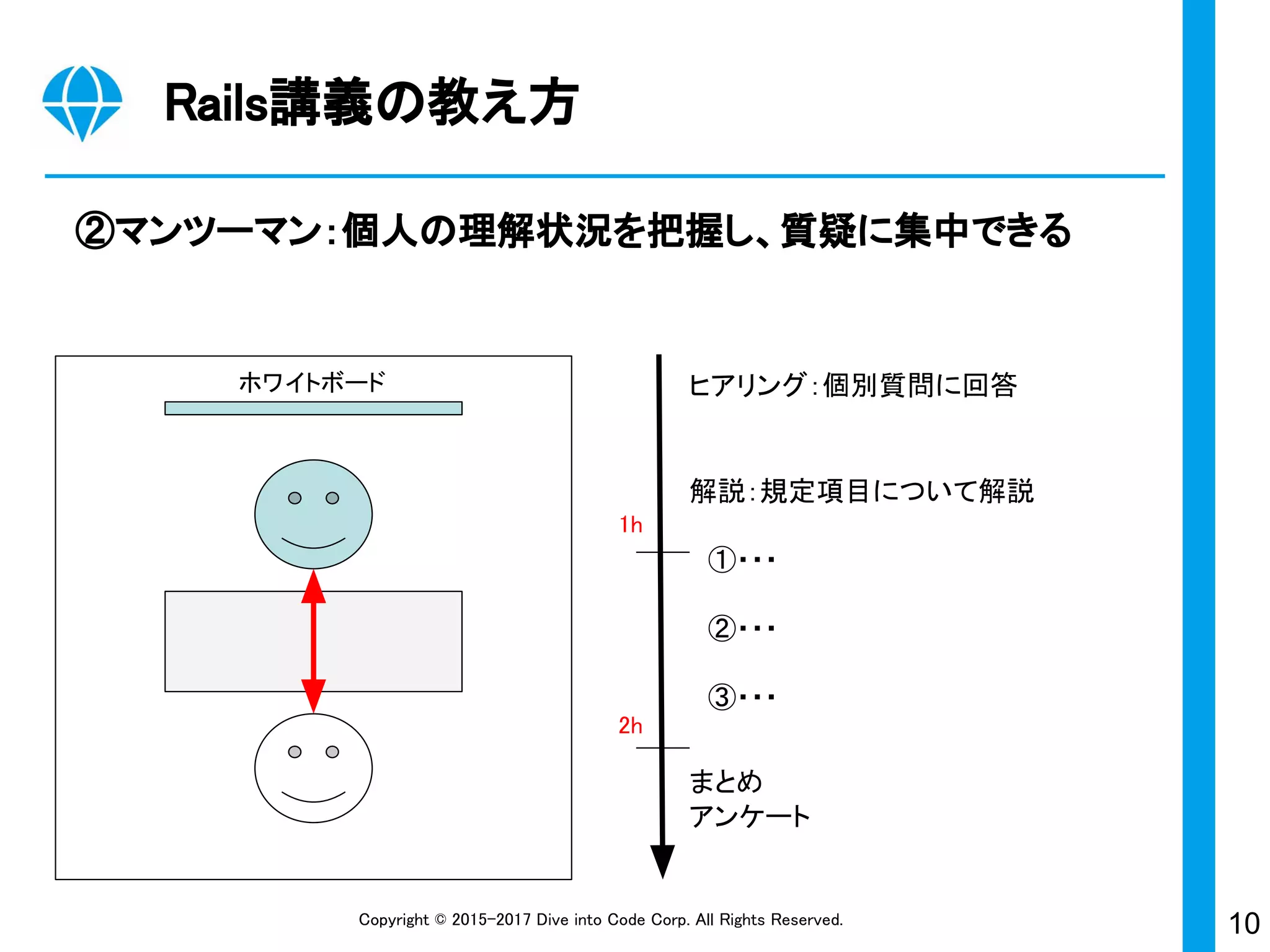 Rails講義の教え方

②マンツーマン：個人の理解状況を把握し、質疑に集中できる

ホワイトボード

ヒアリング：個別質問に回答

解説：規定項目について解説

1h

①・・・

②・・・

③・・・

2h

まとめ
アンケート

Copyright © 2015-2017 Dive into Code Corp. All Rights Reserved.

10